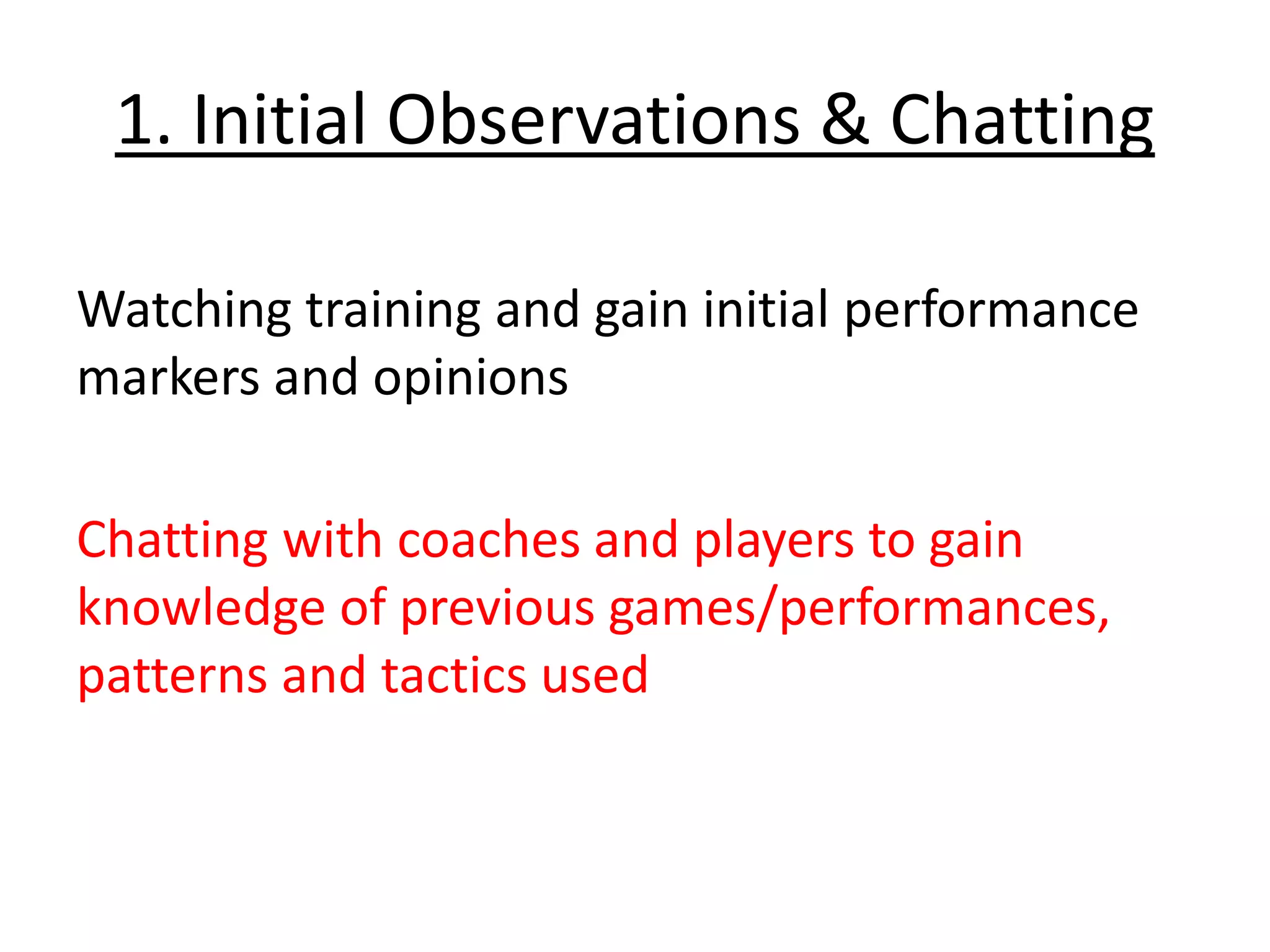 1. Initial Observations & Chatting

Watching training and gain initial performance markers and opinions

Chatting with coaches and players to gain knowledge of previous games/performances, patterns and tactics used